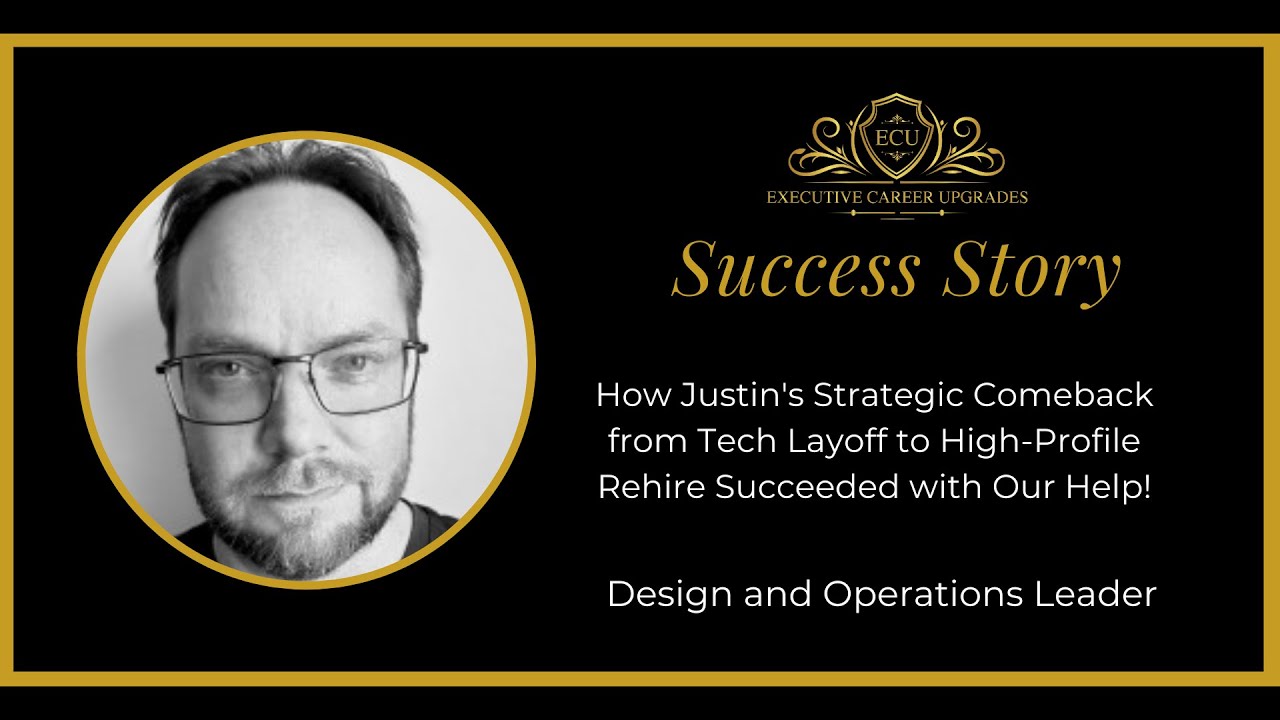 ECU
EXECUTIVE CAREER UPGRADES

Success Story

How Justin's Strategic Comeback from Tech Layoff to High-Profile Rehire Succeeded with Our Help!

Design and Operations Leader